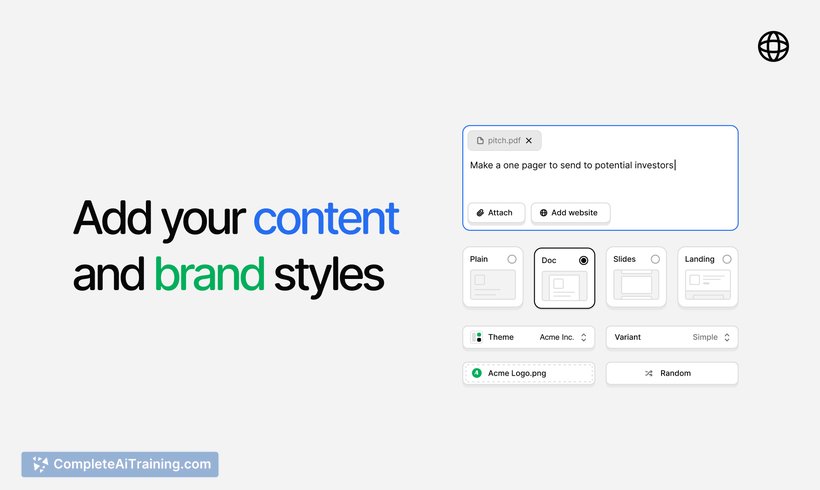 Add your content and brand styles

pitch.pdf ×

Make a one pager to send to potential investors

Attach

Add website

Plain

Doc

Slides

Landing

Theme Acme Inc.

Variant Simple

Acme Logo.png

Random

CompleteAiTraining.com